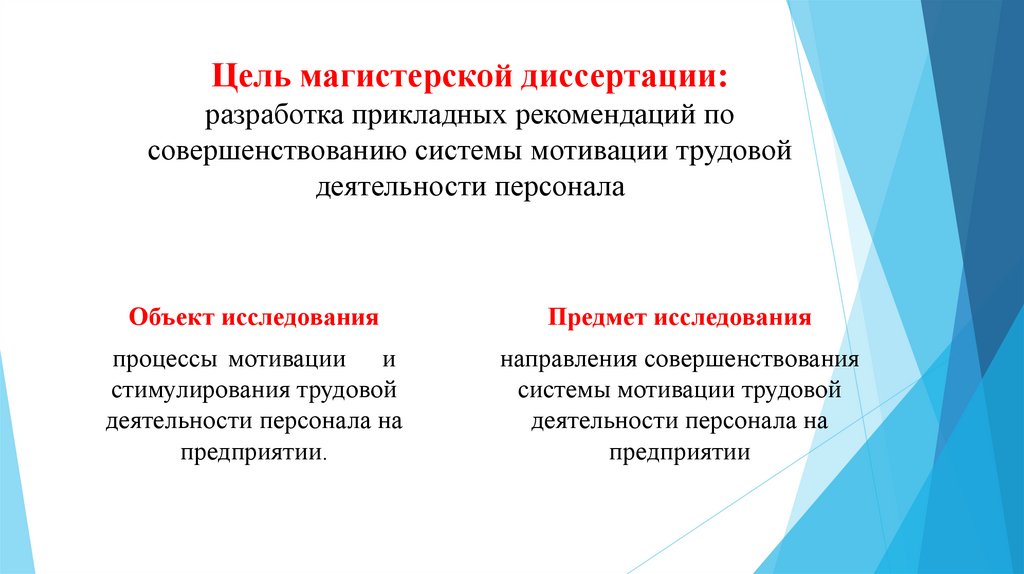 Цель магистерской диссертации:
разработка прикладных рекомендаций по совершенствованию системы мотивации трудовой деятельности персонала

Объект исследования

процессы мотивации и стимулирования трудовой деятельности персонала на предприятии.

Предмет исследования

направления совершенствования системы мотивации трудовой деятельности персонала на предприятии